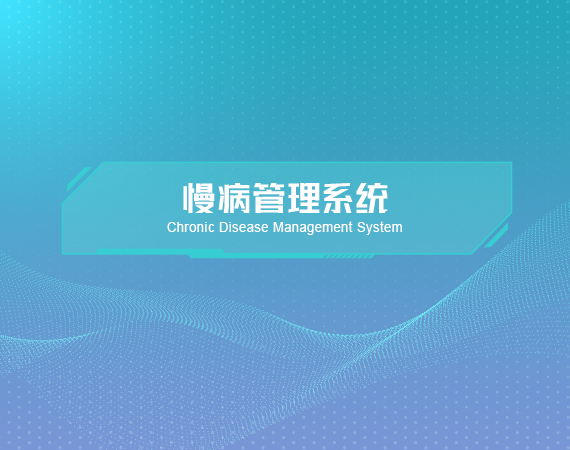 慢病管理系统
Chronic Disease Management System